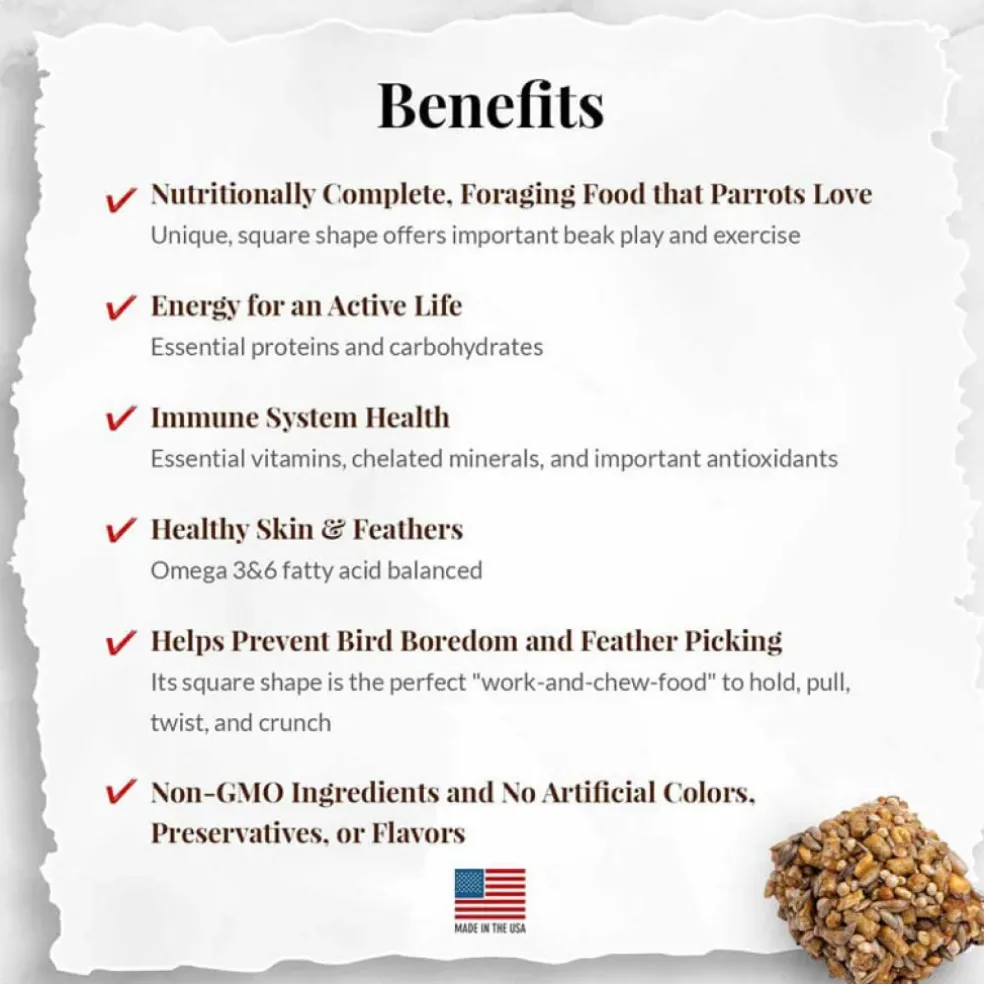 Benefits

✓ Nutritionally Complete, Foraging Food that Parrots Love
Unique, square shape offers important beak play and exercise

✓ Energy for an Active Life
Essential proteins and carbohydrates

✓ Immune System Health
Essential vitamins, chelated minerals, and important antioxidants

✓ Healthy Skin & Feathers
Omega 3&6 fatty acid balanced

✓ Helps Prevent Bird Boredom and Feather Picking
Its square shape is the perfect "work-and-chew-food" to hold, pull, twist, and crunch

✓ Non-GMO Ingredients and No Artificial Colors, Preservatives, or Flavors

MADE IN THE USA